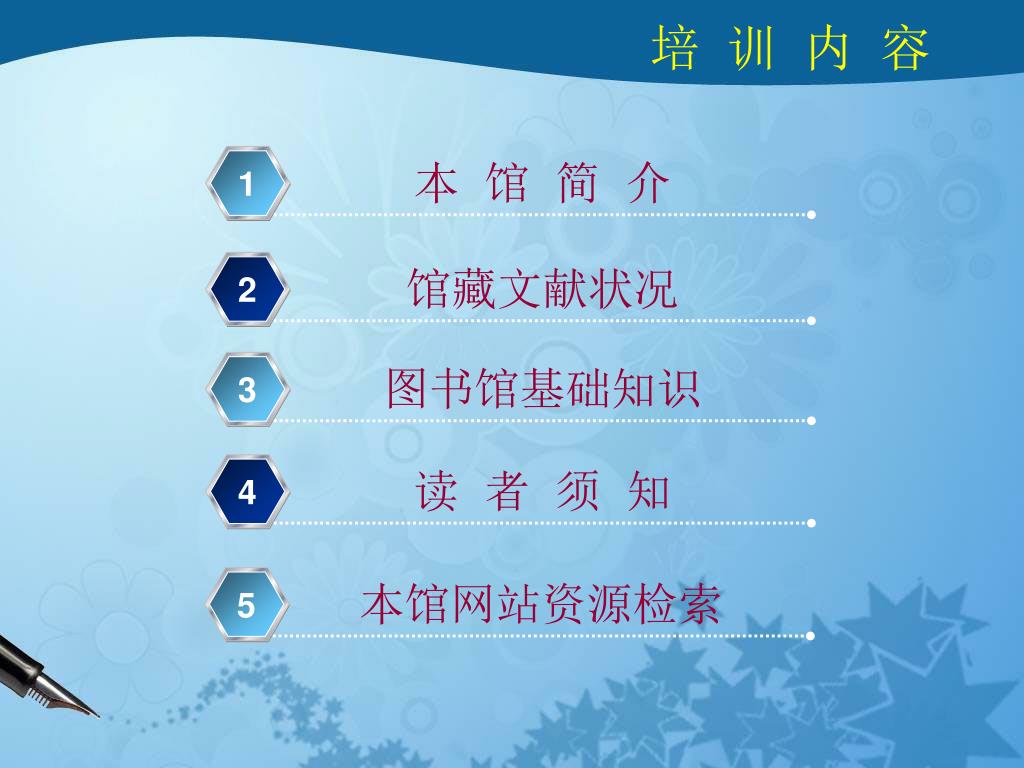 培 训 内 容

1 本 馆 简 介

2 馆藏文献状况

3 图书馆基础知识

4 读 者 须 知

5 本馆网站资源检索